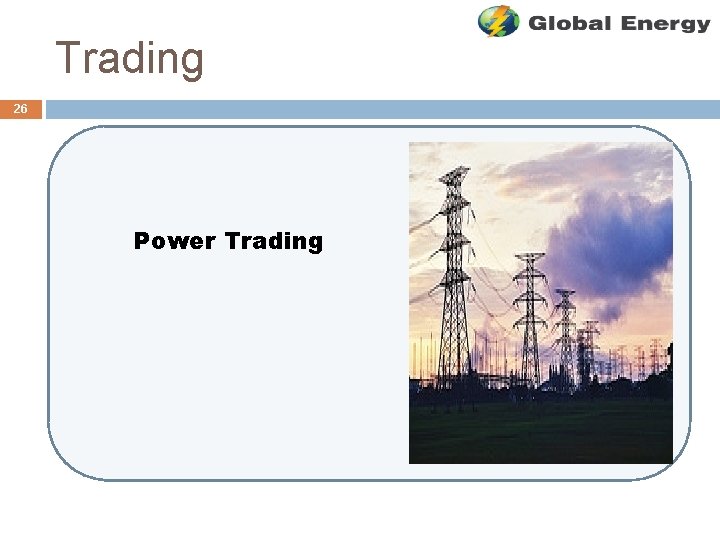 Global Energy

Trading

26

Power Trading